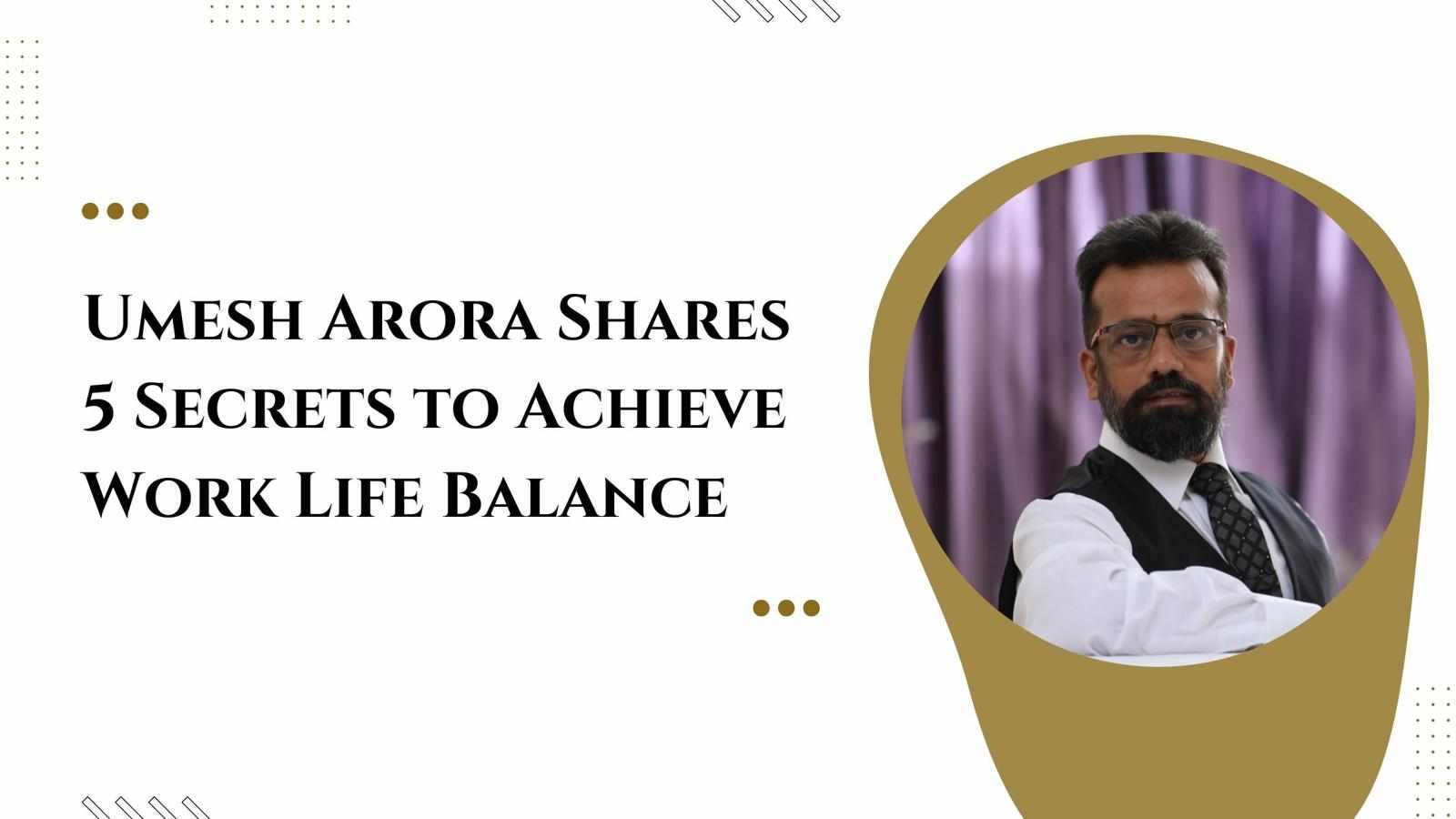 Umesh Arora Shares 5 Secrets to Achieve Work Life Balance